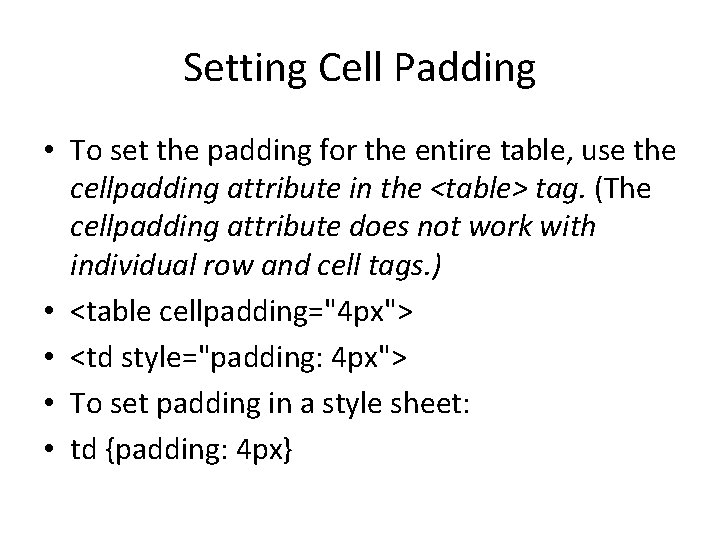 Setting Cell Padding

• To set the padding for the entire table, use the cellpadding attribute in the <table> tag. (The cellpadding attribute does not work with individual row and cell tags.)
• <table cellpadding="4px">
• <td style="padding: 4px">
• To set padding in a style sheet:
• td {padding: 4px}